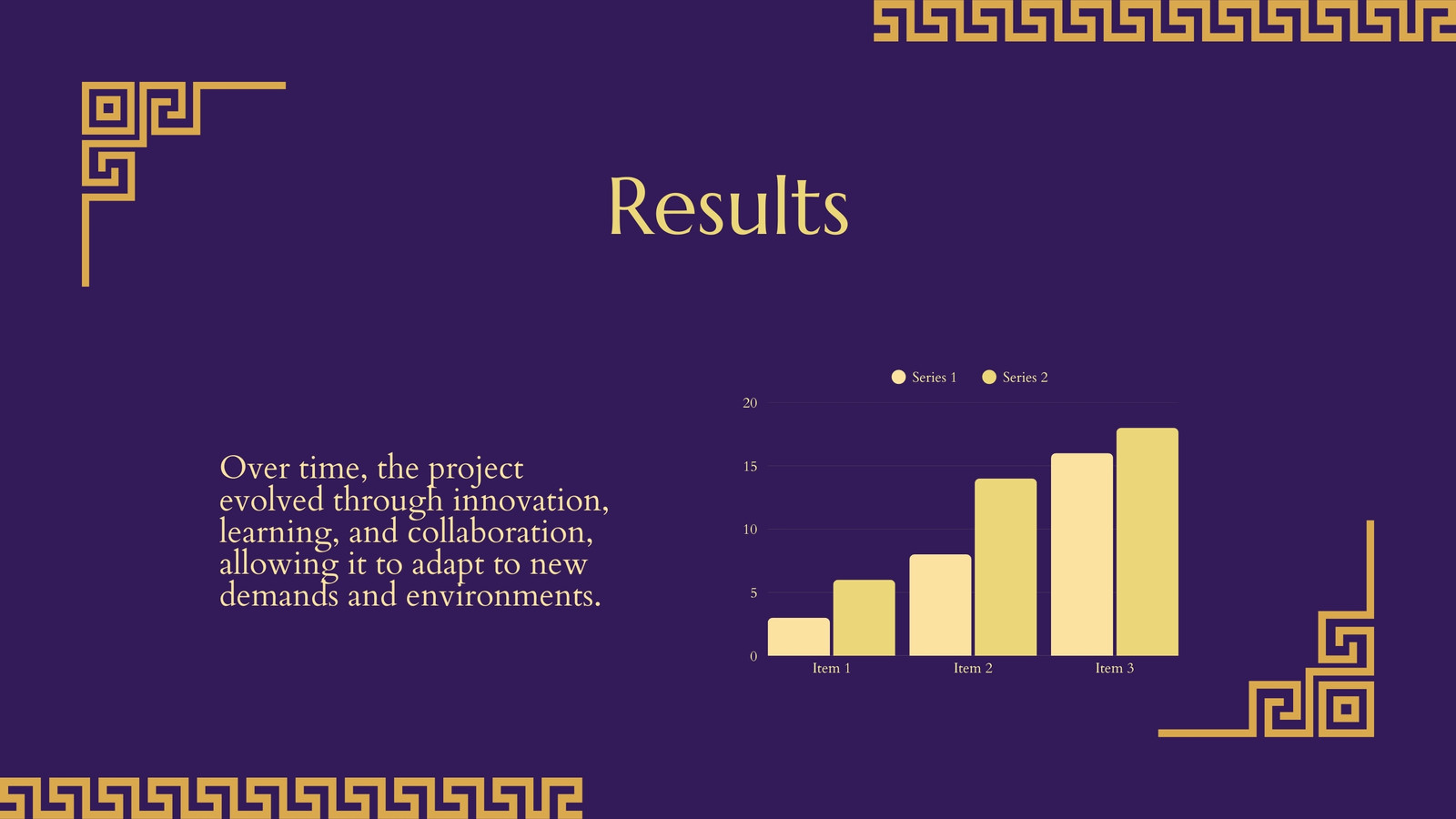 Results

Over time, the project evolved through innovation, learning, and collaboration, allowing it to adapt to new demands and environments.

Series 1 Series 2

20
15
10
5
0

Item 1 Item 2 Item 3